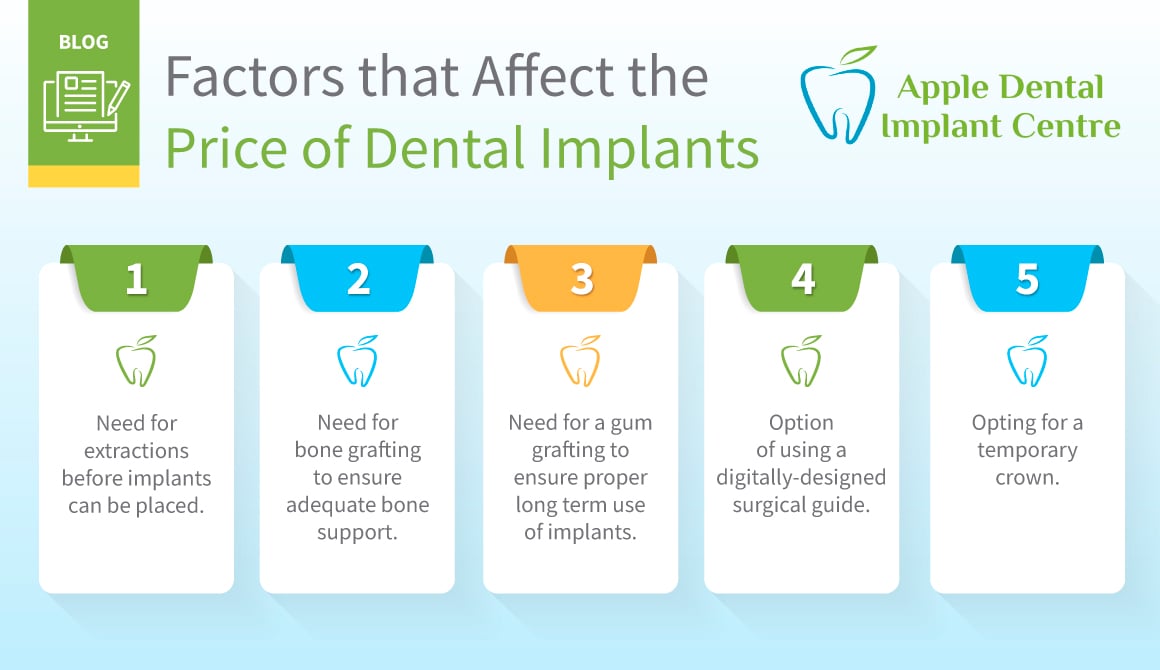 BLOG

Factors that Affect the Price of Dental Implants

Apple Dental Implant Centre

1

Need for extractions before implants can be placed.

2

Need for bone grafting to ensure adequate bone support.

3

Need for a gum grafting to ensure proper long term use of implants.

4

Option of using a digitally-designed surgical guide.

5

Opting for a temporary crown.